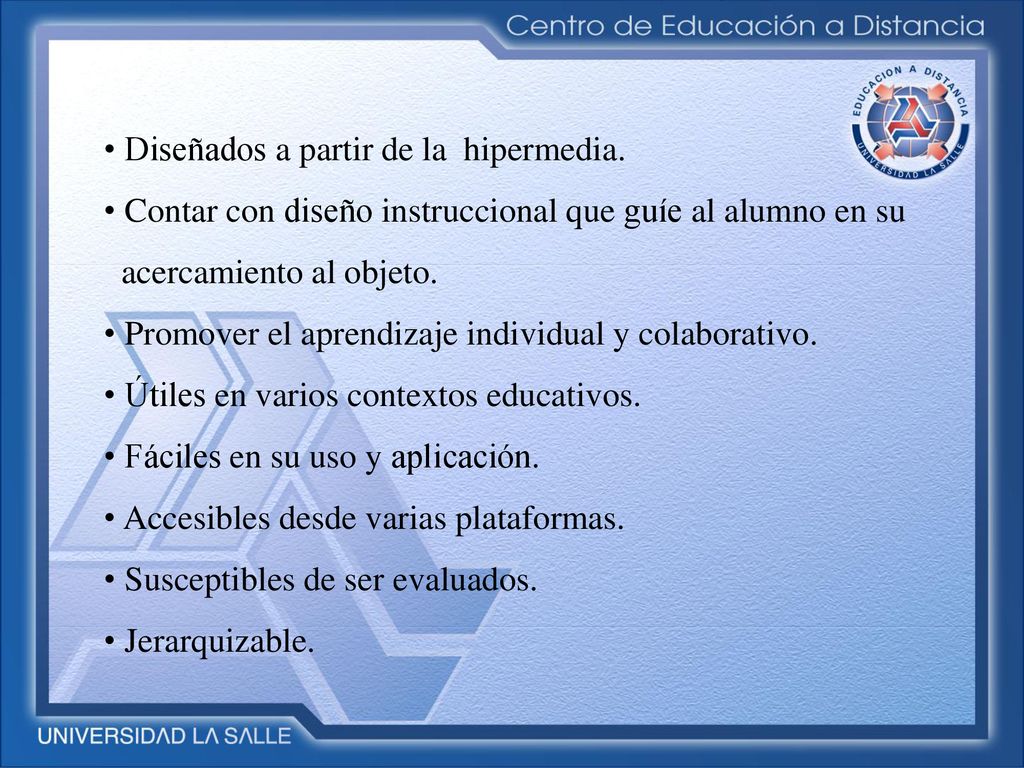 Centro de Educación a Distancia

EDUCACION A DISTANCIA
UNIVERSIDAD LA SALLE

• Diseñados a partir de la hipermedia.
• Contar con diseño instruccional que guíe al alumno en su acercamiento al objeto.
• Promover el aprendizaje individual y colaborativo.
• Útiles en varios contextos educativos.
• Fáciles en su uso y aplicación.
• Accesibles desde varias plataformas.
• Susceptibles de ser evaluados.
• Jerarquizable.

UNIVERSIDAD LA SALLE